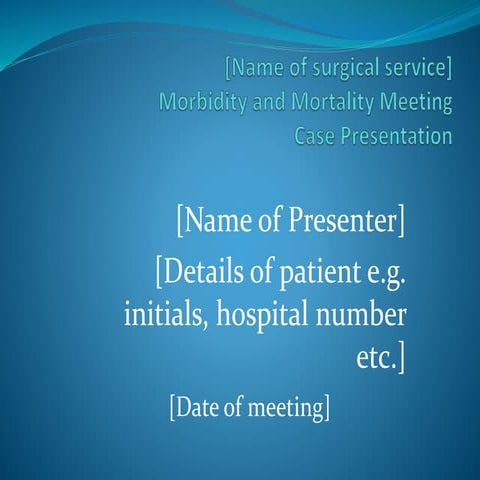 [Name of surgical service]
Morbidity and Mortality Meeting
Case Presentation

[Name of Presenter]
[Details of patient e.g. initials, hospital number etc.]

[Date of meeting]